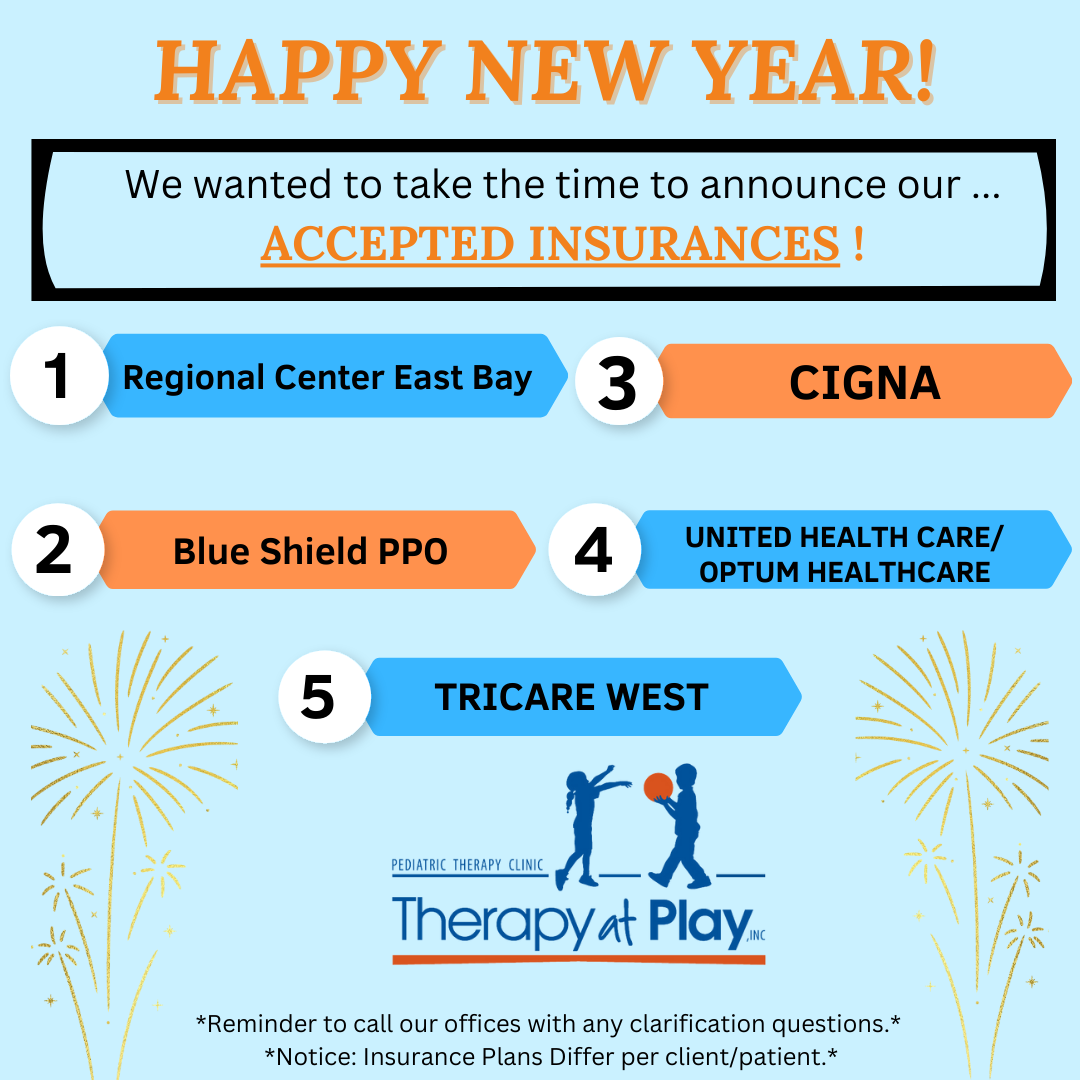 HAPPY NEW YEAR!

We wanted to take the time to announce our ... ACCEPTED INSURANCES !

1 Regional Center East Bay

3 CIGNA

2 Blue Shield PPO

4 UNITED HEALTH CARE/ OPTUM HEALTHCARE

5 TRICARE WEST

PEDIATRIC THERAPY CLINIC

Therapy at Play, INC

*Reminder to call our offices with any clarification questions.*
*Notice: Insurance Plans Differ per client/patient.*